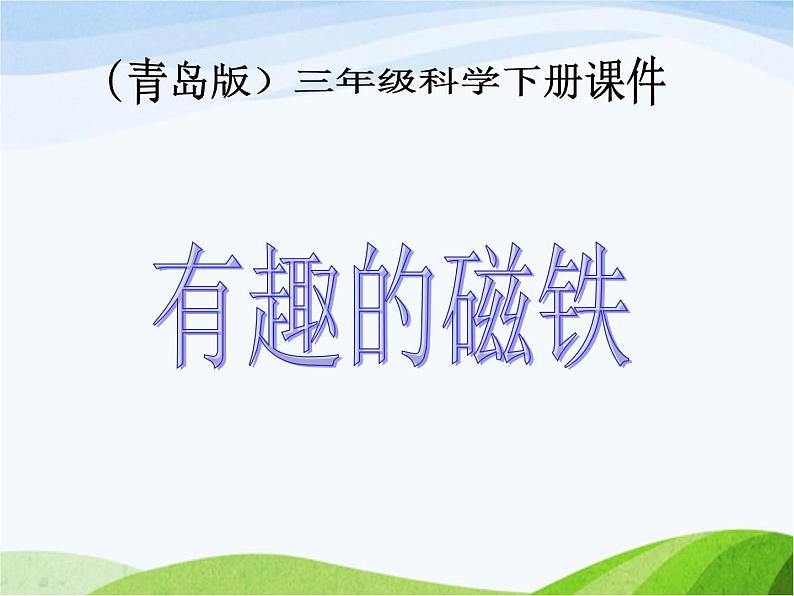 （青岛版）三年级科学下册课件

有趣的磁铁